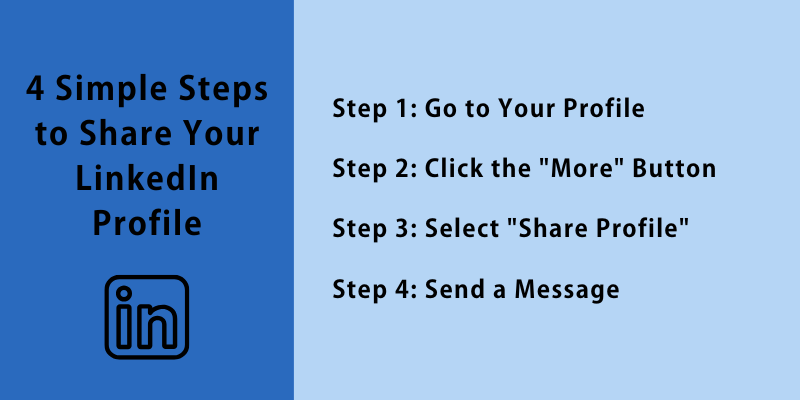 4 Simple Steps to Share Your LinkedIn Profile

in

Step 1: Go to Your Profile

Step 2: Click the "More" Button

Step 3: Select "Share Profile"

Step 4: Send a Message